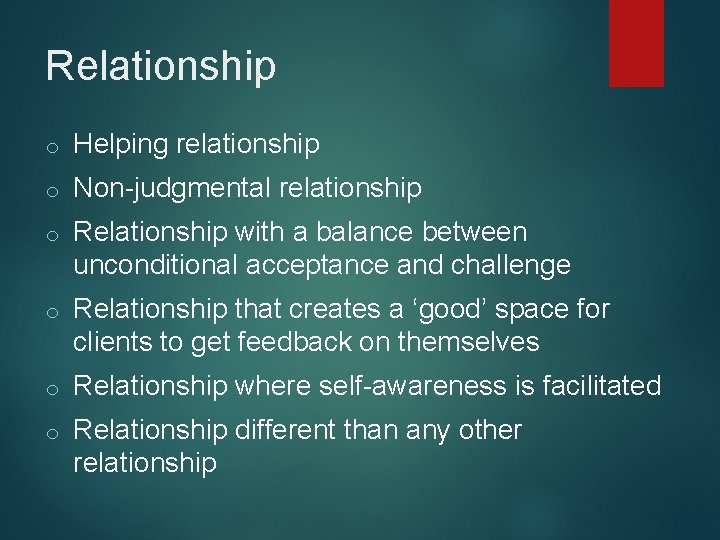 Relationship

o Helping relationship

o Non-judgmental relationship

o Relationship with a balance between unconditional acceptance and challenge

o Relationship that creates a ‘good’ space for clients to get feedback on themselves

o Relationship where self-awareness is facilitated

o Relationship different than any other relationship